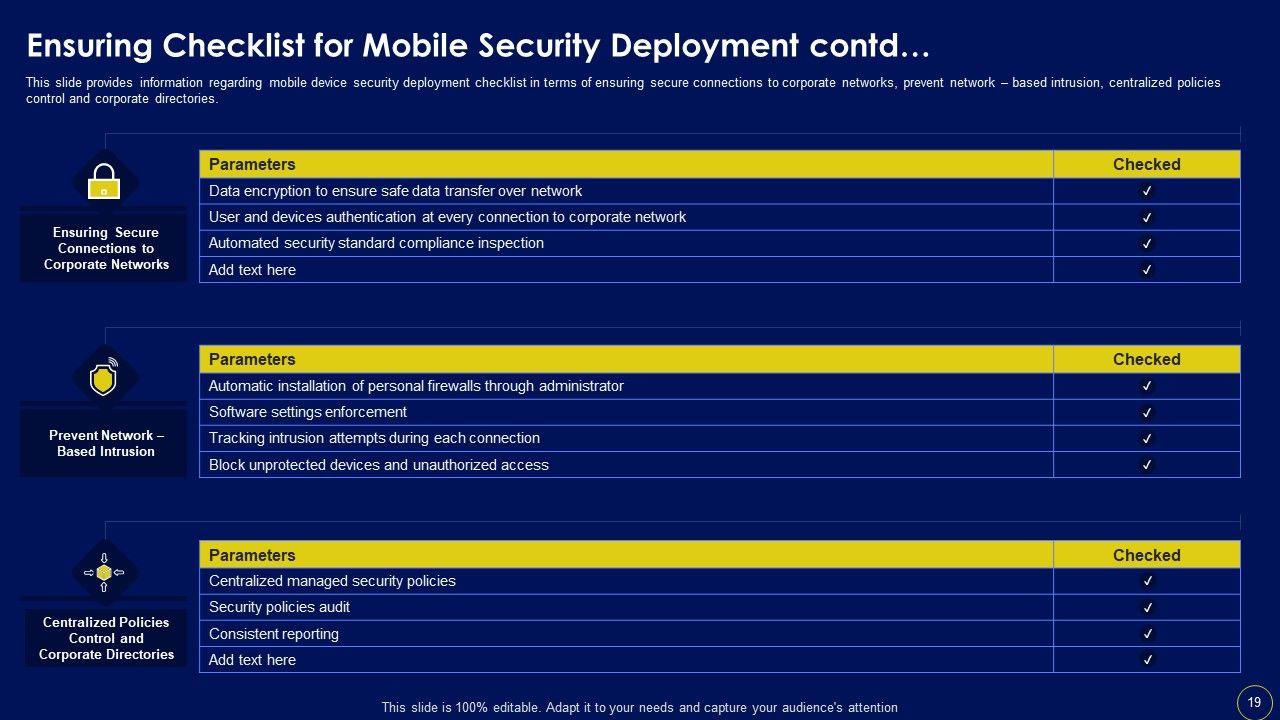 Ensuring Checklist for Mobile Security Deployment contd…

This slide provides information regarding mobile device security deployment checklist in terms of ensuring secure connections to corporate networks, prevent network – based intrusion, centralized policies control and corporate directories.

Ensuring Secure Connections to Corporate Networks

| Parameters | Checked |
|---|---|
| Data encryption to ensure safe data transfer over network | ✓ |
| User and devices authentication at every connection to corporate network | ✓ |
| Automated security standard compliance inspection | ✓ |
| Add text here | ✓ |

Prevent Network – Based Intrusion

| Parameters | Checked |
|---|---|
| Automatic installation of personal firewalls through administrator | ✓ |
| Software settings enforcement | ✓ |
| Tracking intrusion attempts during each connection | ✓ |
| Block unprotected devices and unauthorized access | ✓ |

Centralized Policies Control and Corporate Directories

| Parameters | Checked |
|---|---|
| Centralized managed security policies | ✓ |
| Security policies audit | ✓ |
| Consistent reporting | ✓ |
| Add text here | ✓ |

This slide is 100% editable. Adapt it to your needs and capture your audience's attention

19